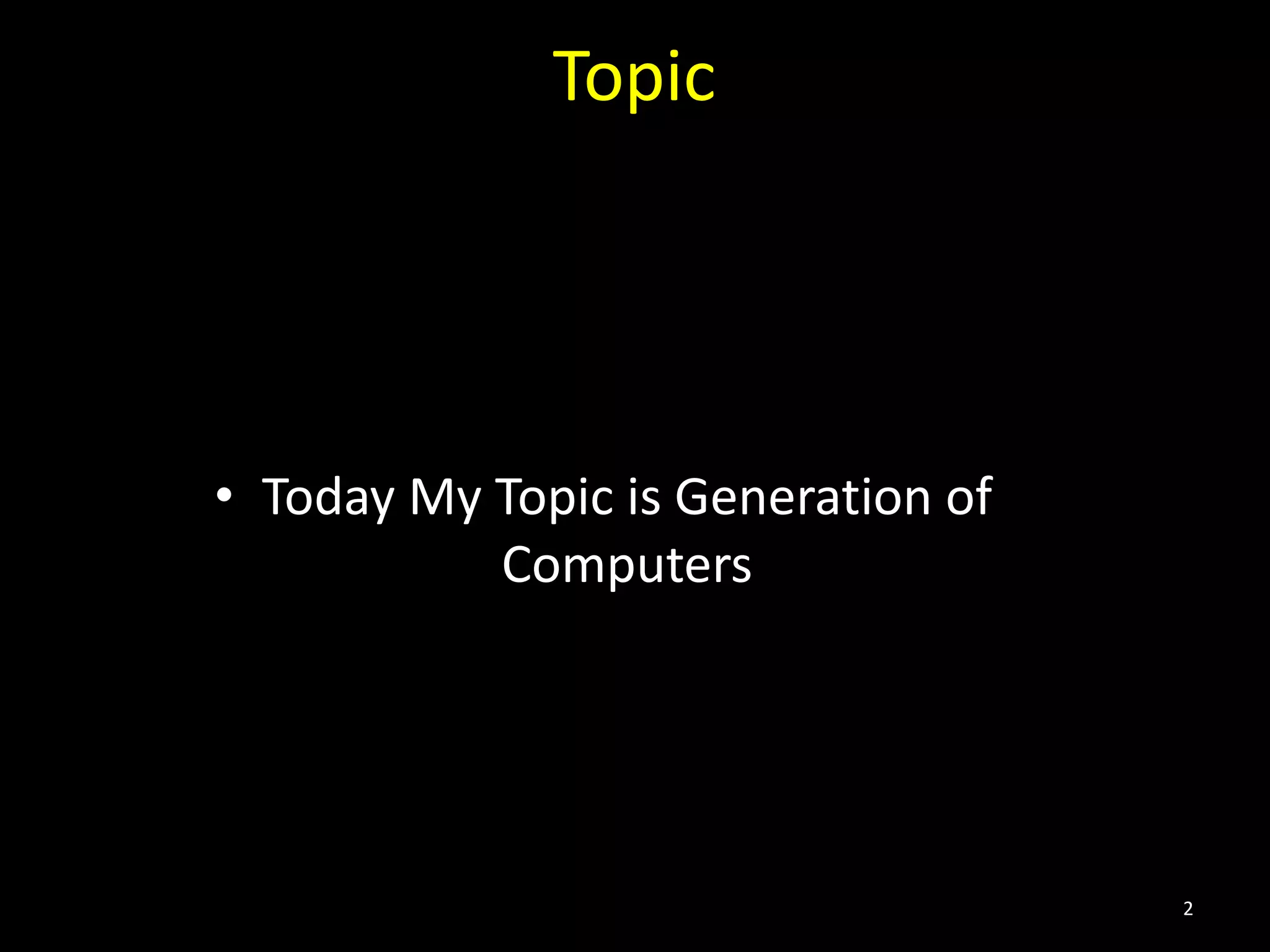 Topic

• Today My Topic is Generation of Computers

2